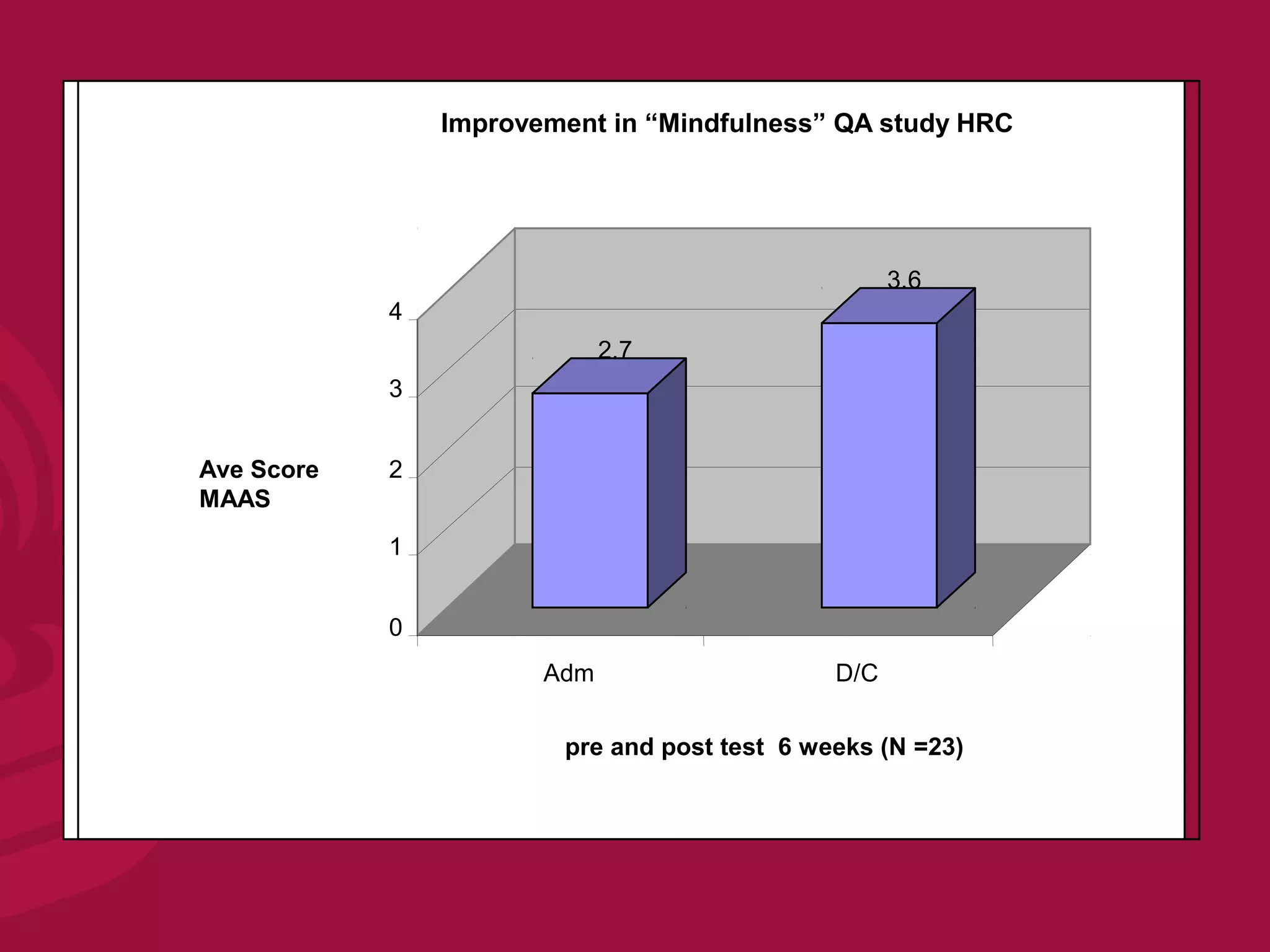 Improvement in “Mindfulness” QA study HRC

Ave Score
MAAS

4
3
2
1
0

2.7
3.6

Adm
D/C

pre and post test 6 weeks (N =23)